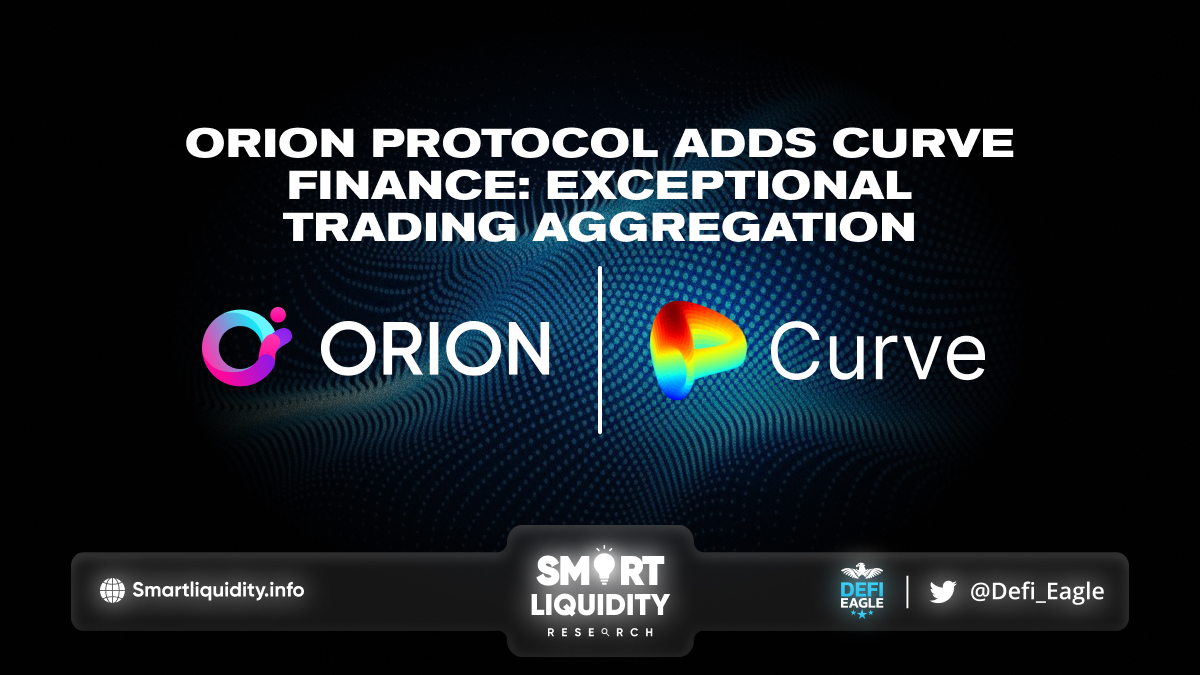 ORION PROTOCOL ADDS CURVE FINANCE: EXCEPTIONAL TRADING AGGREGATION

ORION

Curve

Smartliquidity.info

SMART LIQUIDITY RESEARCH

DEFI EAGLE

@Defi_Eagle